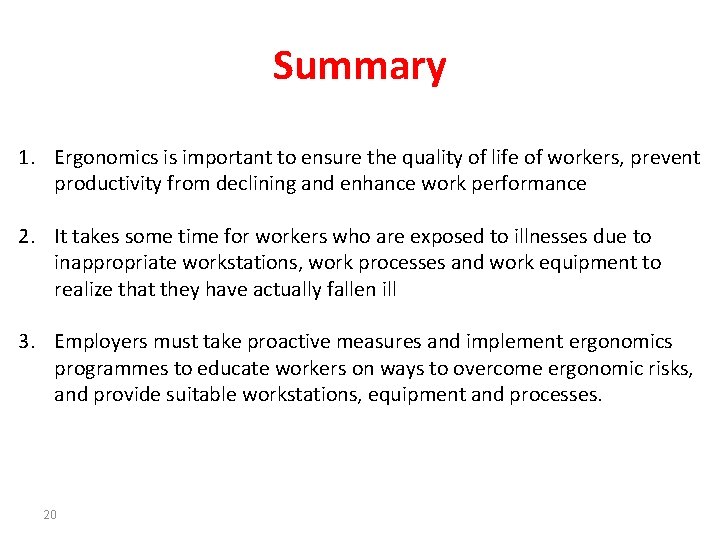 Summary

1. Ergonomics is important to ensure the quality of life of workers, prevent productivity from declining and enhance work performance

2. It takes some time for workers who are exposed to illnesses due to inappropriate workstations, work processes and work equipment to realize that they have actually fallen ill

3. Employers must take proactive measures and implement ergonomics programmes to educate workers on ways to overcome ergonomic risks, and provide suitable workstations, equipment and processes.

20